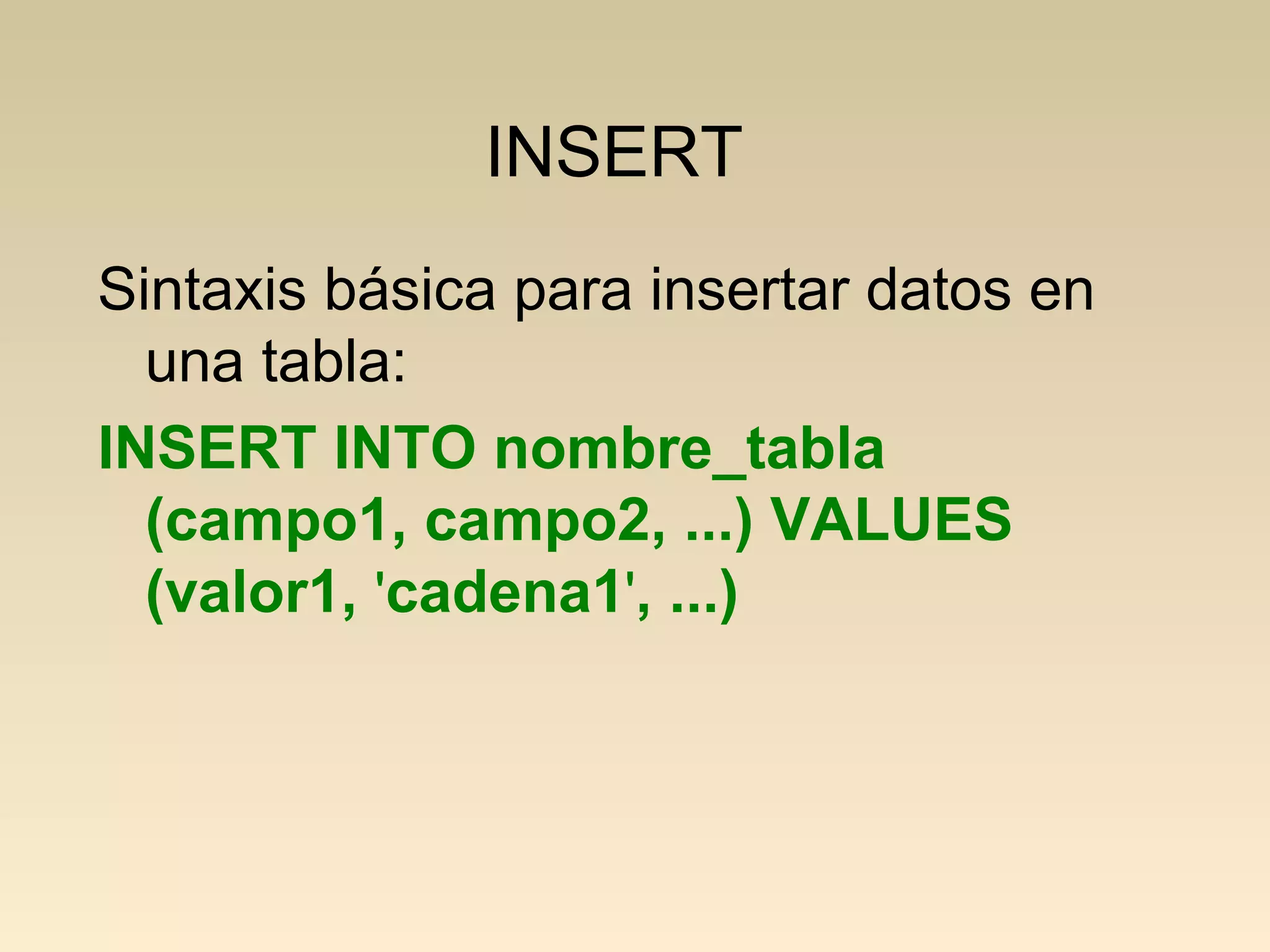 INSERT

Sintaxis básica para insertar datos en una tabla:

INSERT INTO nombre_tabla (campo1, campo2, ...) VALUES (valor1, 'cadena1', ...)